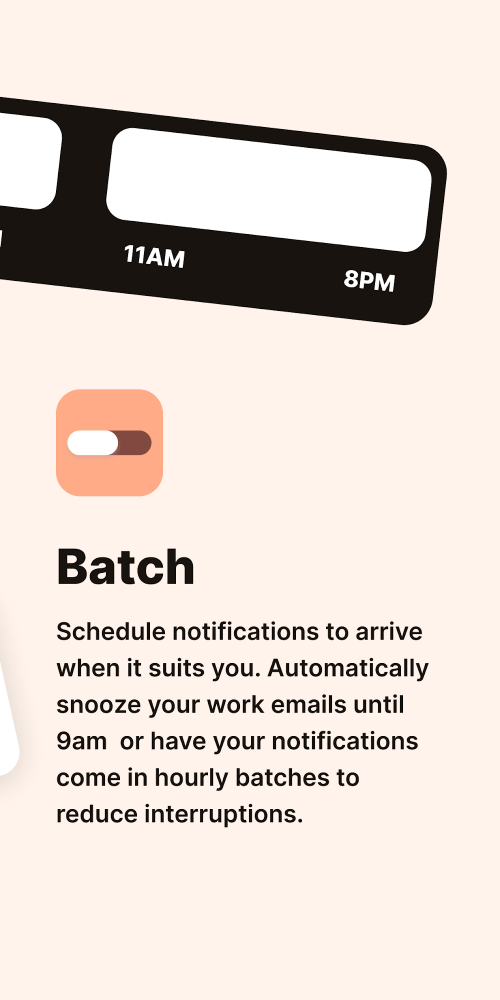 11AM

8PM

Batch

Schedule notifications to arrive when it suits you. Automatically snooze your work emails until 9am or have your notifications come in hourly batches to reduce interruptions.